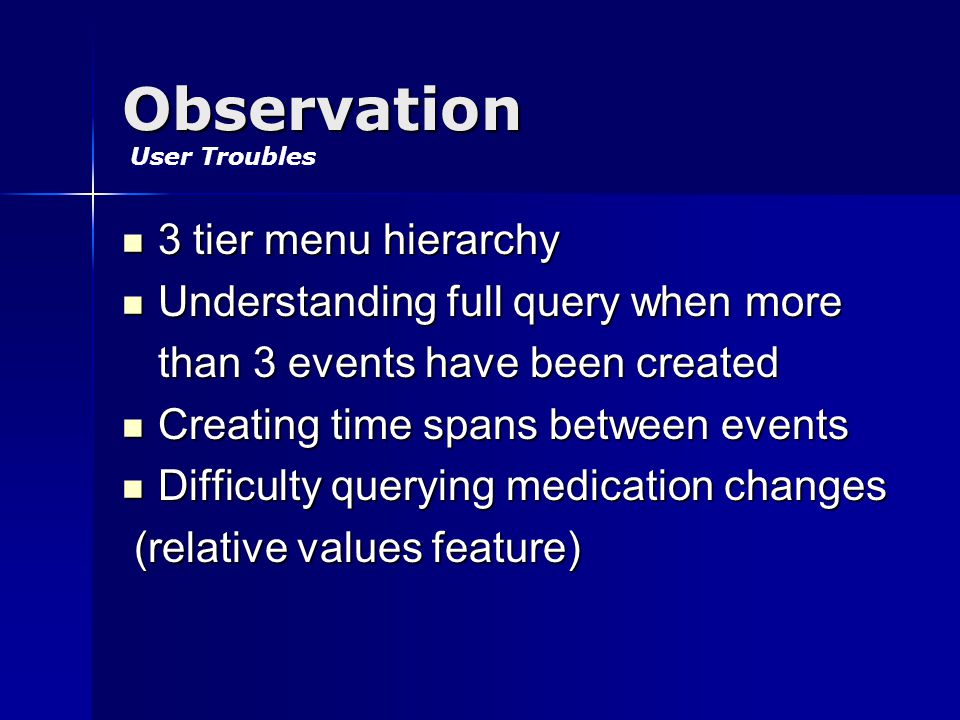 Observation
User Troubles

- 3 tier menu hierarchy
- Understanding full query when more than 3 events have been created
- Creating time spans between events
- Difficulty querying medication changes (relative values feature)